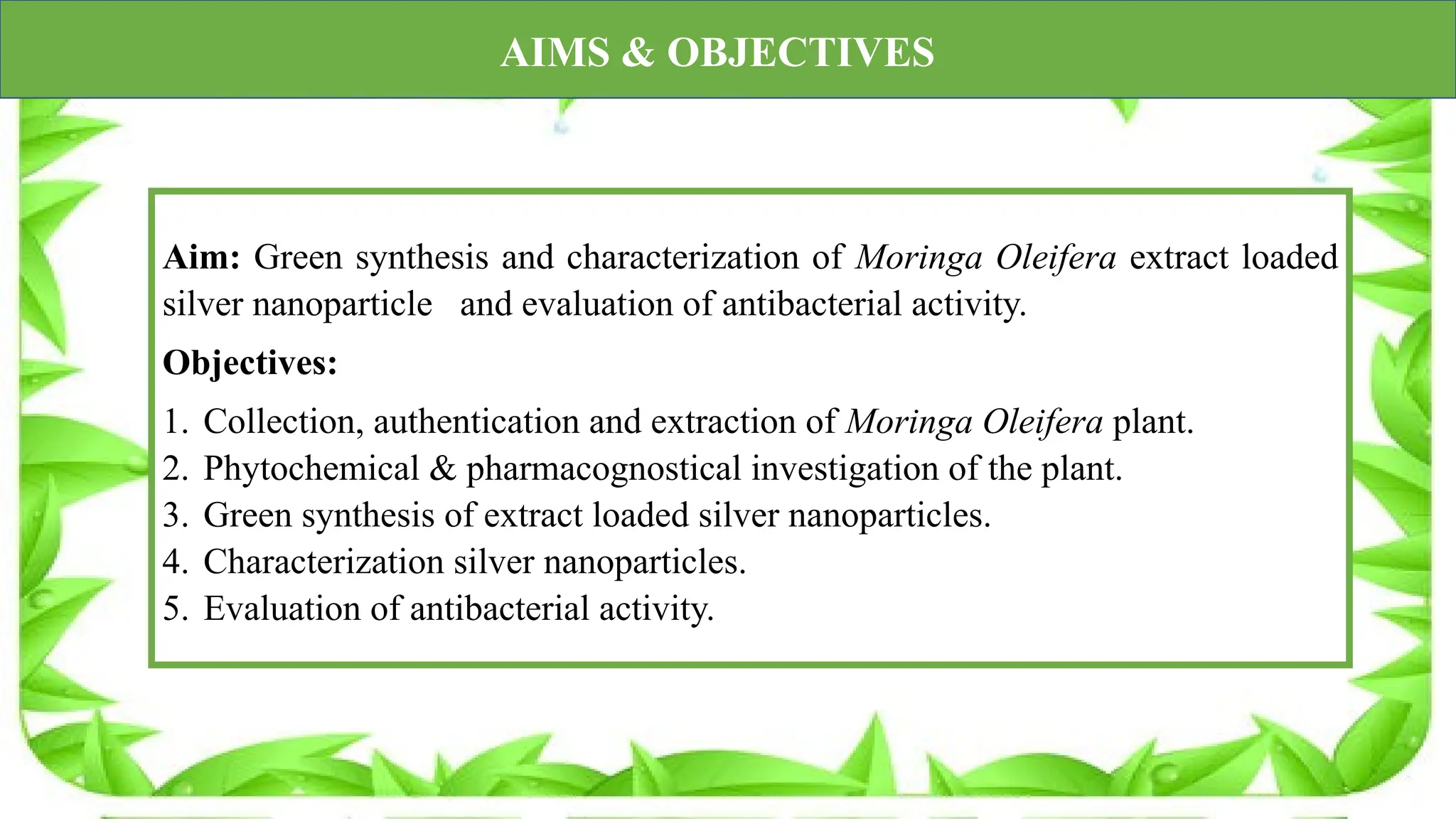 AIMS & OBJECTIVES

Aim: Green synthesis and characterization of Moringa Oleifera extract loaded silver nanoparticle and evaluation of antibacterial activity.

Objectives:

1. Collection, authentication and extraction of Moringa Oleifera plant.
2. Phytochemical & pharmacognostical investigation of the plant.
3. Green synthesis of extract loaded silver nanoparticles.
4. Characterization silver nanoparticles.
5. Evaluation of antibacterial activity.